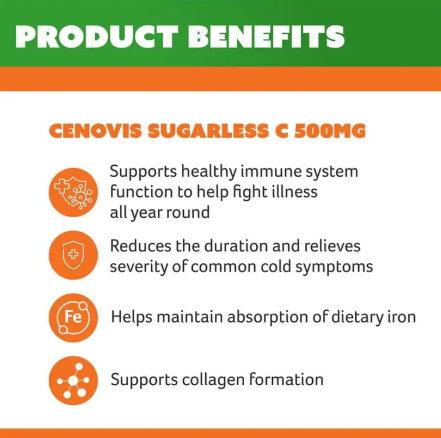 PRODUCT BENEFITS

CENOVIS SUGARLESS C 500MG

Supports healthy immune system function to help fight illness all year round

Reduces the duration and relieves severity of common cold symptoms

Fe

Helps maintain absorption of dietary iron

Supports collagen formation